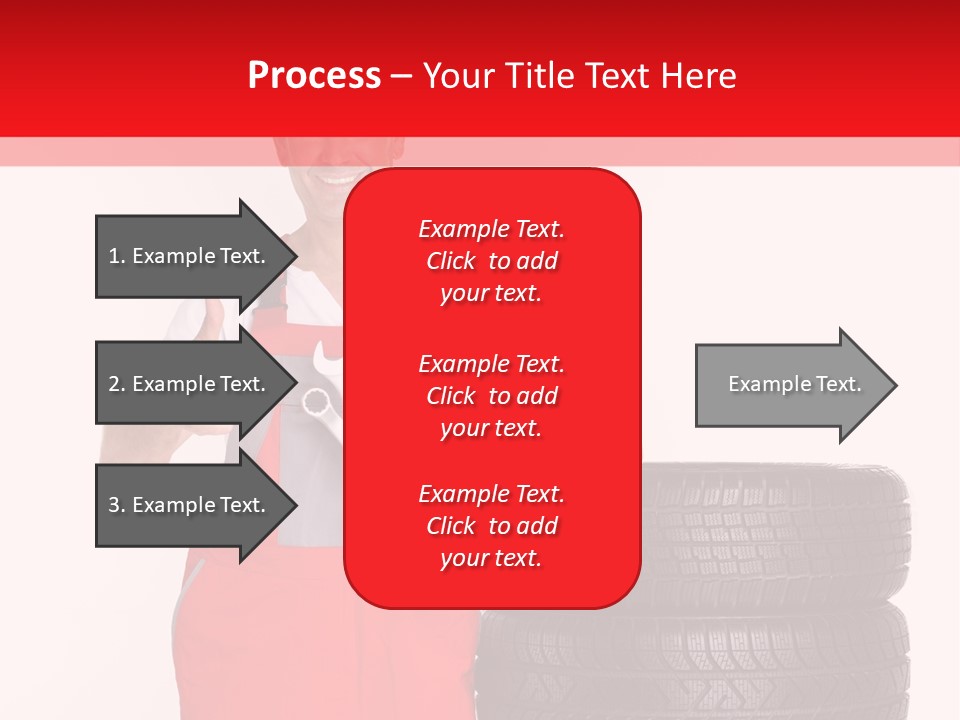 Process – Your Title Text Here

1. Example Text.

2. Example Text.

3. Example Text.

Example Text. Click to add your text.

Example Text. Click to add your text.

Example Text. Click to add your text.

Example Text.